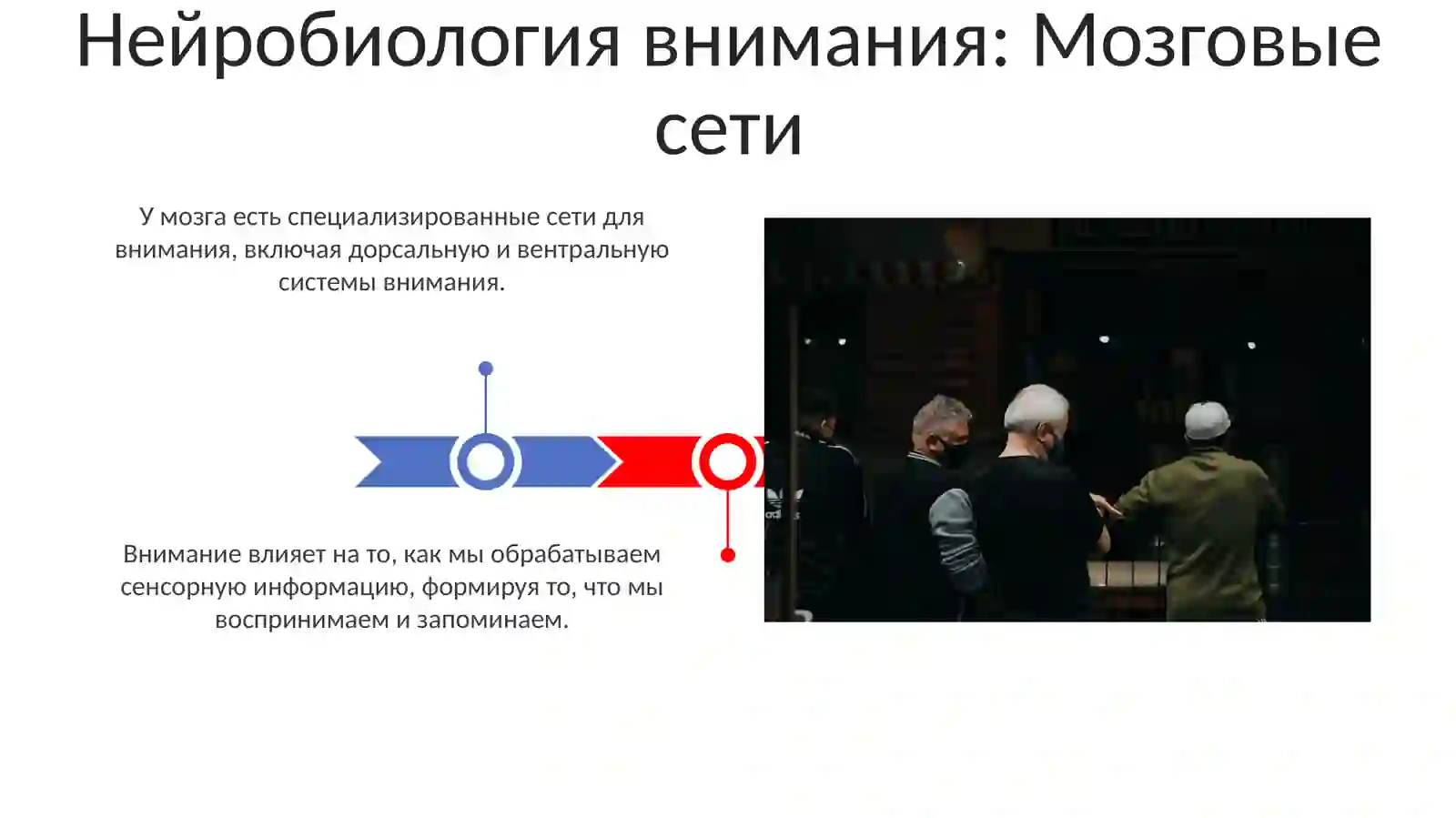 Нейробиология внимания: Мозговые сети

У мозга есть специализированные сети для внимания, включая дорсальную и вентральную системы внимания.

Внимание влияет на то, как мы обрабатываем сенсорную информацию, формируя то, что мы воспринимаем и запоминаем.